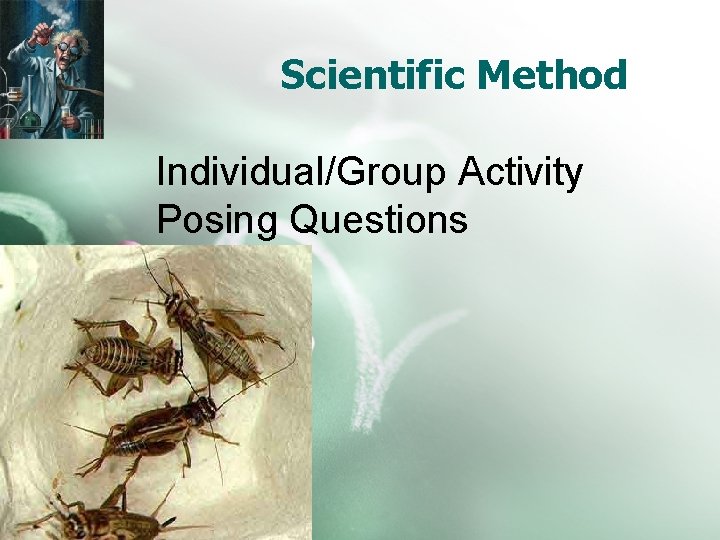 Scientific Method

Individual/Group Activity
Posing Questions